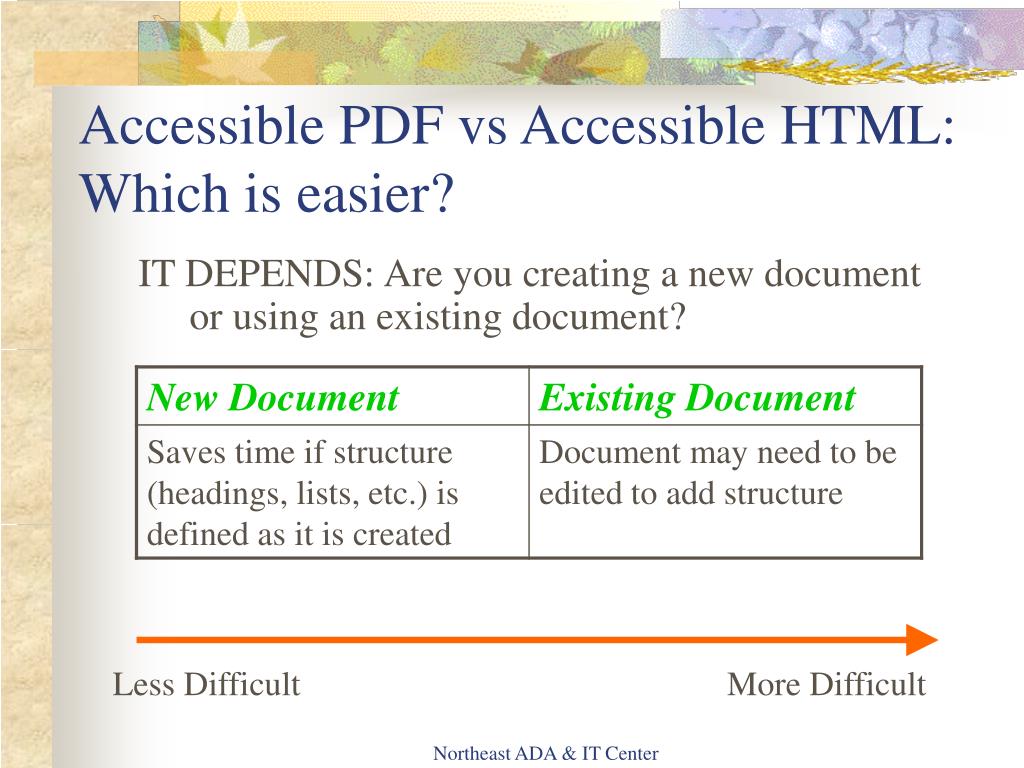 Accessible PDF vs Accessible HTML: Which is easier?

IT DEPENDS: Are you creating a new document or using an existing document?

| New Document | Existing Document |
|---|---|
| Saves time if structure (headings, lists, etc.) is defined as it is created | Document may need to be edited to add structure |

Less Difficult

More Difficult

Northeast ADA & IT Center